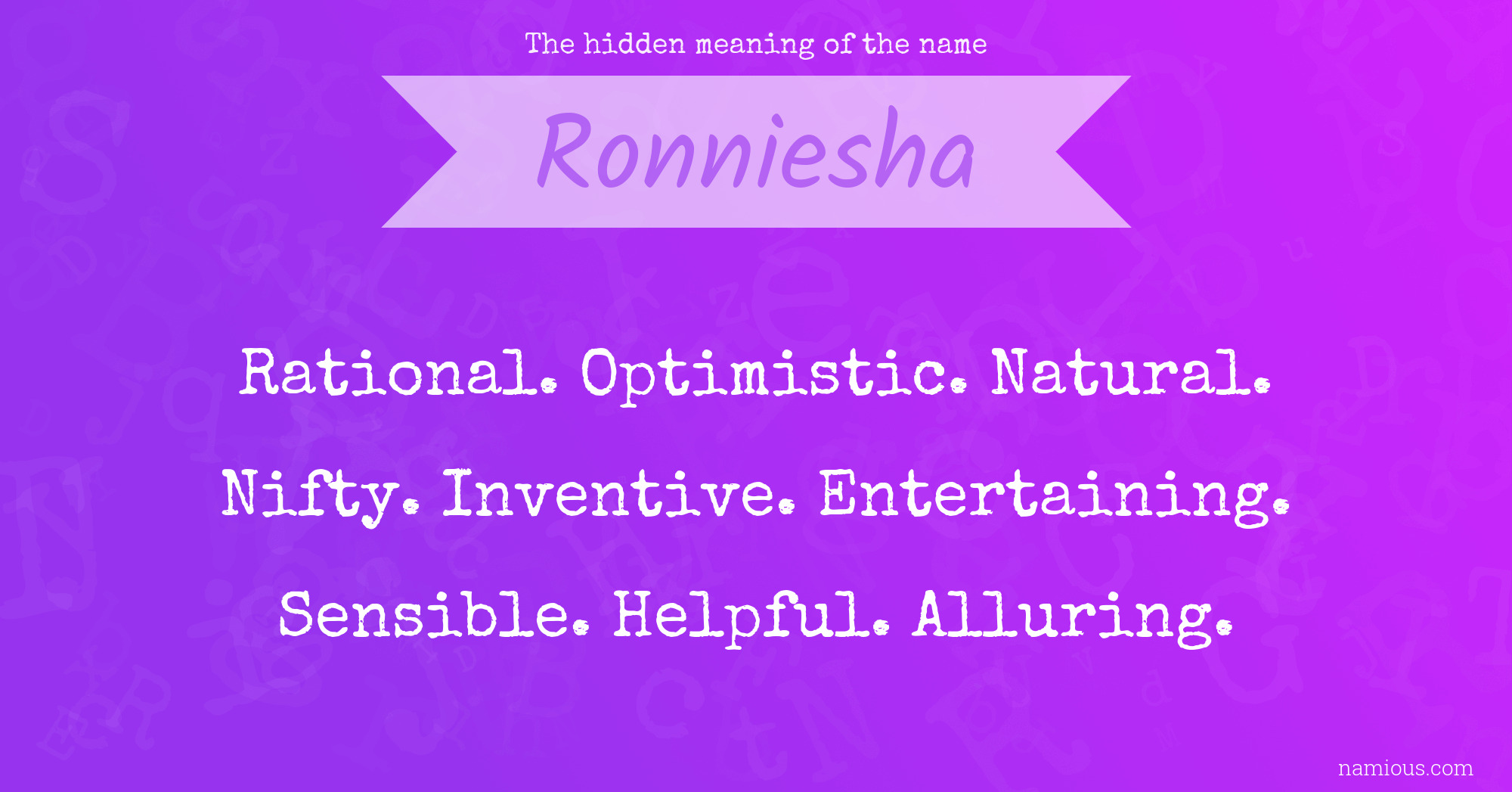 The hidden meaning of the name

Ronniesha

Rational. Optimistic. Natural.

Nifty. Inventive. Entertaining.

Sensible. Helpful. Alluring.

namious.com